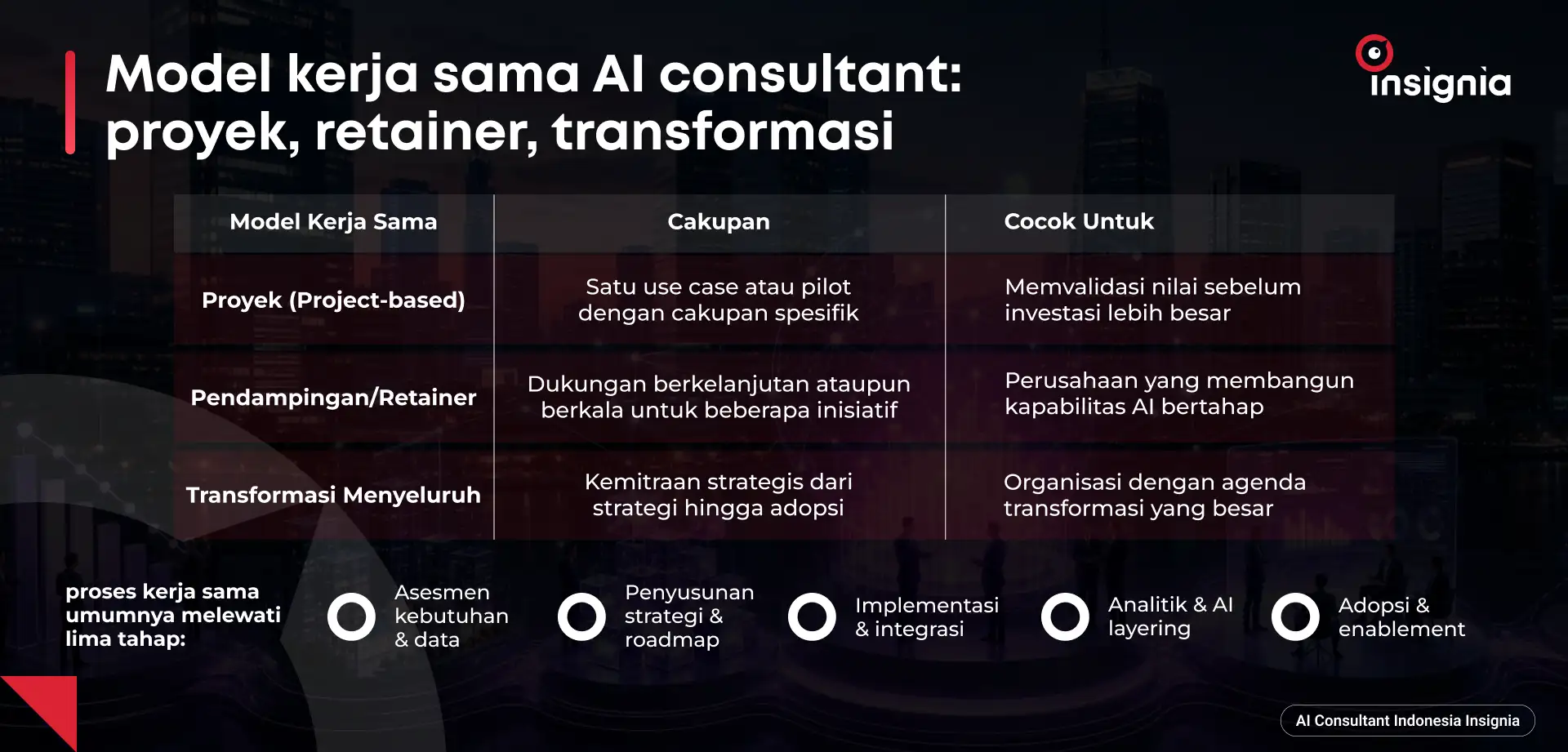 Model kerja sama AI consultant: proyek, retainer, transformasi

insignia

| Model Kerja Sama | Cakupan | Cocok Untuk |
|---|---|---|
| Proyek (Project-based) | Satu use case atau pilot dengan cakupan spesifik | Memvalidasi nilai sebelum investasi lebih besar |
| Pendampingan/Retainer | Dukungan berkelanjutan ataupun berkala untuk beberapa inisiatif | Perusahaan yang membangun kapabilitas AI bertahap |
| Transformasi Menyeluruh | Kemitraan strategis dari strategi hingga adopsi | Organisasi dengan agenda transformasi yang besar |

proses kerja sama umumnya melewati lima tahap:

Asesmen kebutuhan & data

Penyusunan strategi & roadmap

Implementasi & integrasi

Analitik & AI layering

Adopsi & enablement

AI Consultant Indonesia Insignia